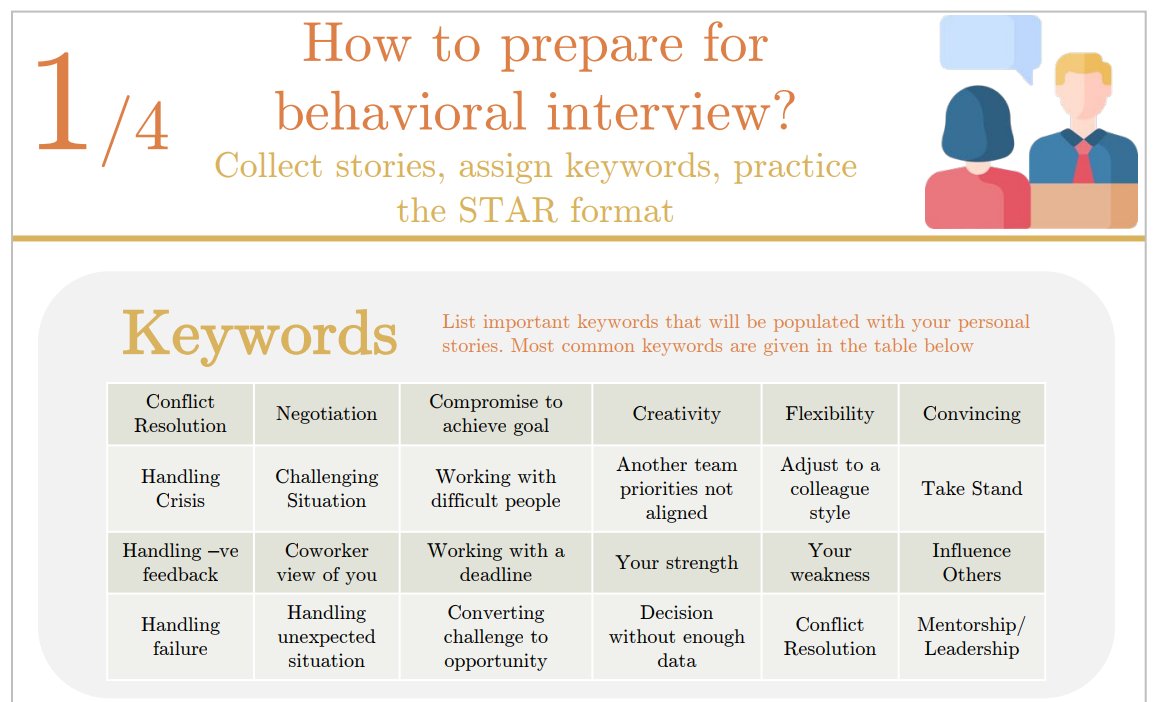 1/4

How to prepare for behavioral interview?

Collect stories, assign keywords, practice the STAR format

Keywords

List important keywords that will be populated with your personal stories. Most common keywords are given in the table below

| Conflict Resolution | Negotiation | Compromise to achieve goal | Creativity | Flexibility | Convincing |
|---|---|---|---|---|---|
| Handling Crisis | Challenging Situation | Working with difficult people | Another team priorities not aligned | Adjust to a colleague style | Take Stand |
| Handling –ve feedback | Coworker view of you | Working with a deadline | Your strength | Your weakness | Influence Others |
| Handling failure | Handling unexpected situation | Converting challenge to opportunity | Decision without enough data | Conflict Resolution | Mentorship/ Leadership |